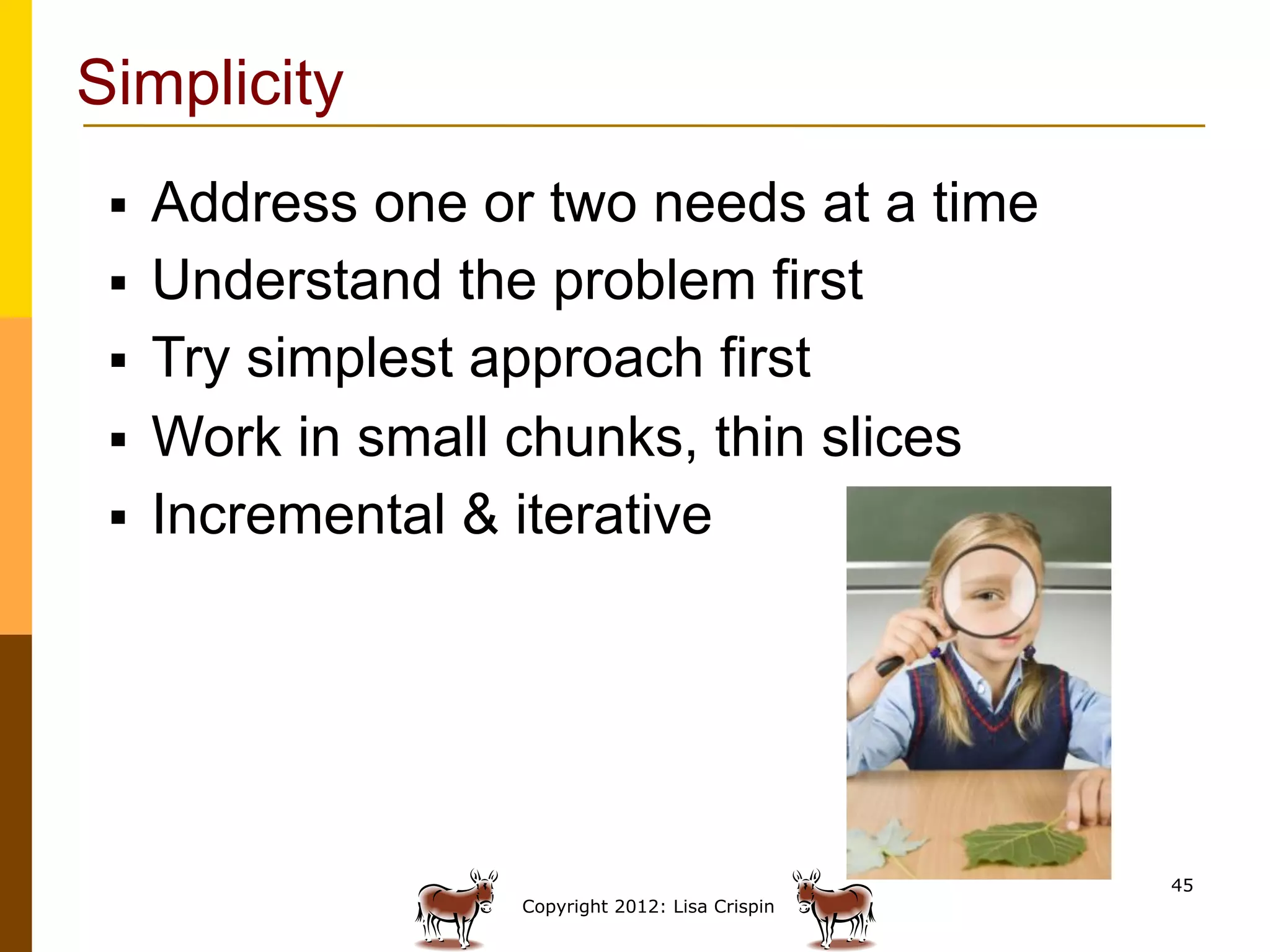 Simplicity

▪ Address one or two needs at a time
▪ Understand the problem first
▪ Try simplest approach first
▪ Work in small chunks, thin slices
▪ Incremental & iterative

Copyright 2012: Lisa Crispin

45